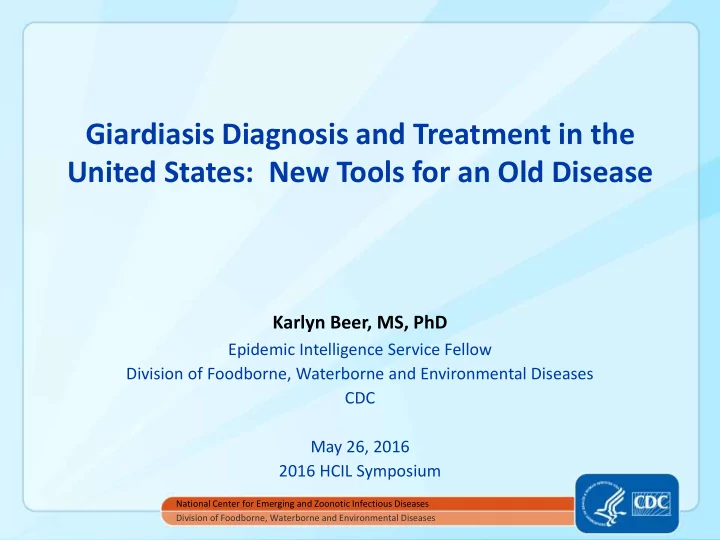 Giardiasis Diagnosis and Treatment in the United States: New Tools for an Old Disease

Karlyn Beer, MS, PhD
Epidemic Intelligence Service Fellow
Division of Foodborne, Waterborne and Environmental Diseases
CDC

May 26, 2016
2016 HCIL Symposium

National Center for Emerging and Zoonotic Infectious Diseases
Division of Foodborne, Waterborne and Environmental Diseases

CDC